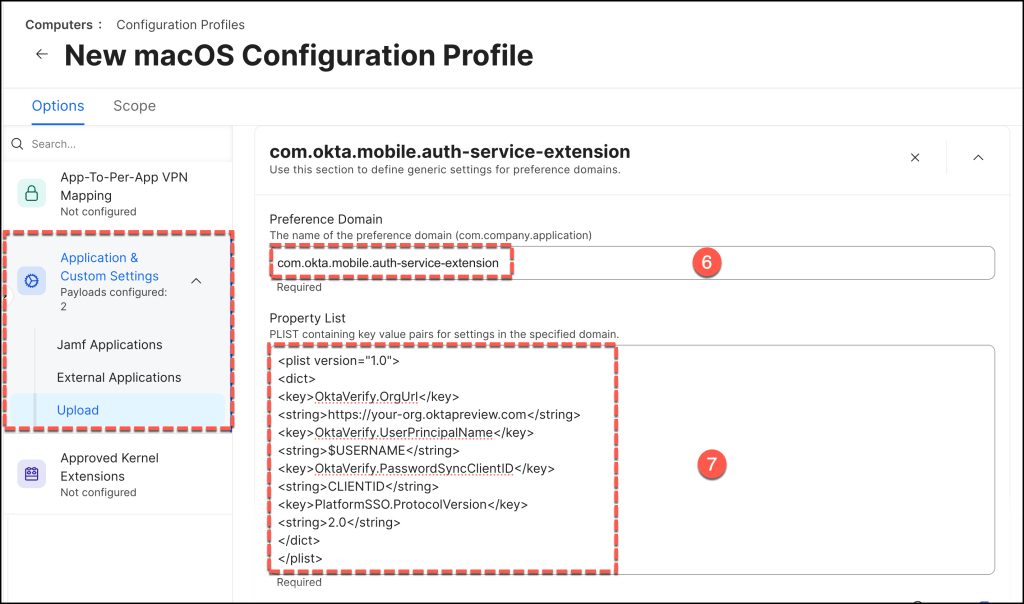 Computers : Configuration Profiles

New macOS Configuration Profile

Options Scope

Search...

App-To-Per-App VPN Mapping
Not configured

Application & Custom Settings
Payloads configured: 2

Jamf Applications

External Applications

Upload

Approved Kernel Extensions
Not configured

com.okta.mobile.auth-service-extension
Use this section to define generic settings for preference domains.

Preference Domain
The name of the preference domain (com.company.application)

com.okta.mobile.auth-service-extension

6

Required

Property List
PLIST containing key value pairs for settings in the specified domain.

<plist version="1.0">
<dict>
<key>OktaVerify.OrgUrl</key>
<string>https://your-org.oktapreview.com</string>
<key>OktaVerify.UserPrincipalName</key>
<string>$USERNAME</string>
<key>OktaVerify.PasswordSyncClientID</key>
<string>CLIENTID</string>
<key>PlatformSSO.ProtocolVersion</key>
<string>2.0</string>
</dict>
</plist>

7

Required